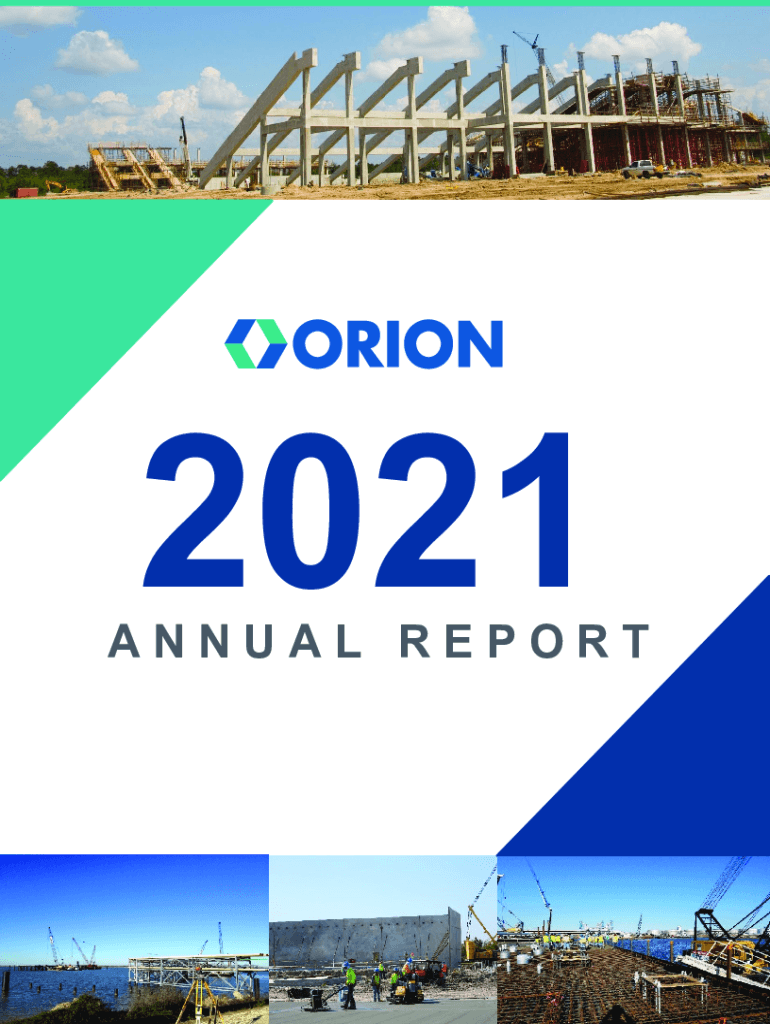 ORION

2021

ANNUAL REPORT